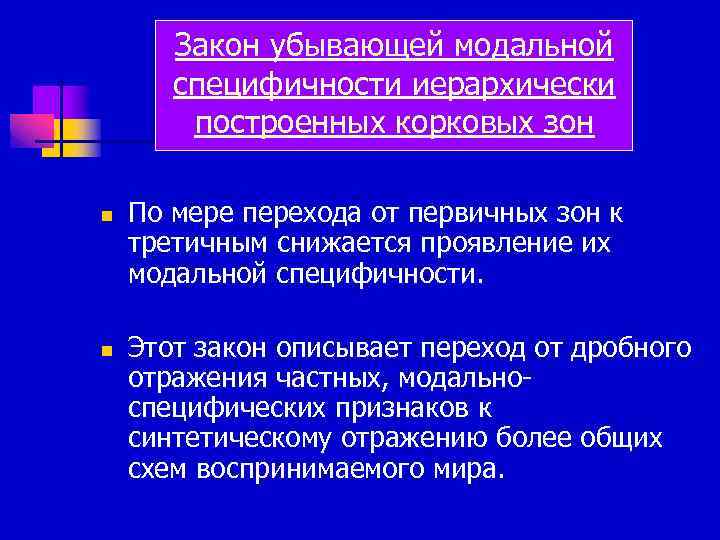 Закон убывающей модальной специфичности иерархически построенных корковых зон

По мере перехода от первичных зон к третичным снижается проявление их модальной специфичности.

Этот закон описывает переход от дробного отражения частных, модально-специфических признаков к синтетическому отражению более общих схем воспринимаемого мира.